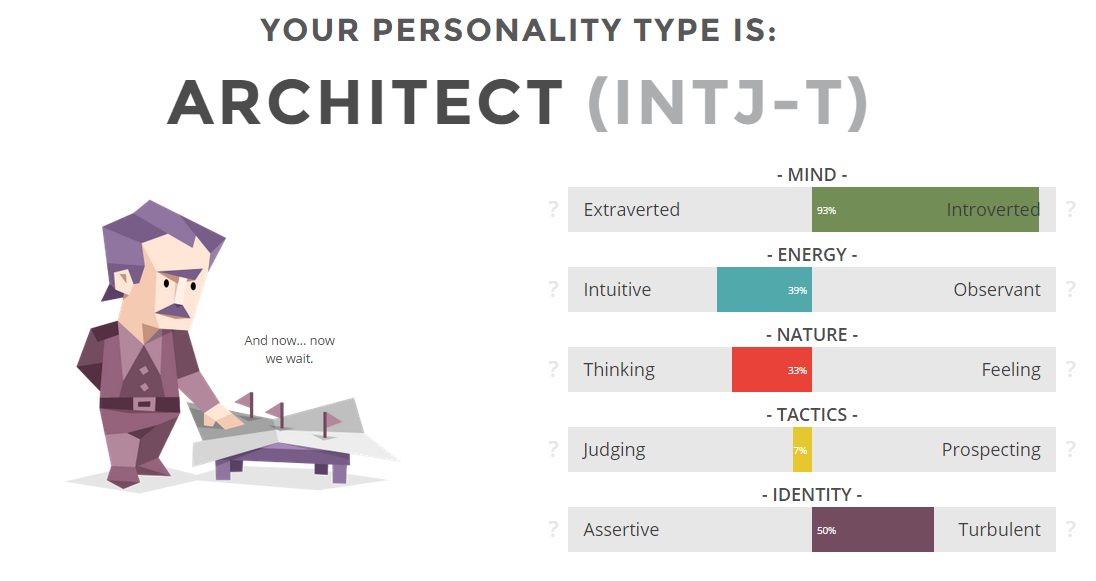 YOUR PERSONALITY TYPE IS:

ARCHITECT (INTJ-T)

And now... now we wait.

- MIND -

? Extraverted 93% Introverted ?

- ENERGY -

? Intuitive 39% Observant ?

- NATURE -

? Thinking 33% Feeling ?

- TACTICS -

? Judging 7% Prospecting ?

- IDENTITY -

? Assertive 50% Turbulent ?